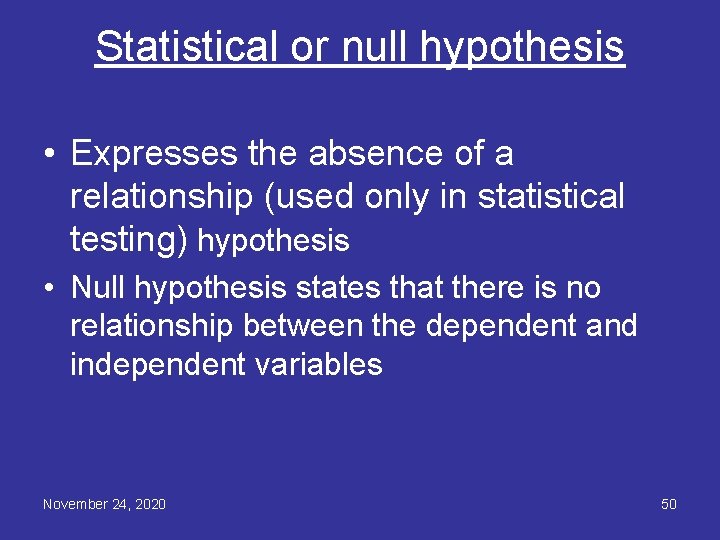 Statistical or null hypothesis

• Expresses the absence of a relationship (used only in statistical testing) hypothesis

• Null hypothesis states that there is no relationship between the dependent and independent variables

November 24, 2020

50